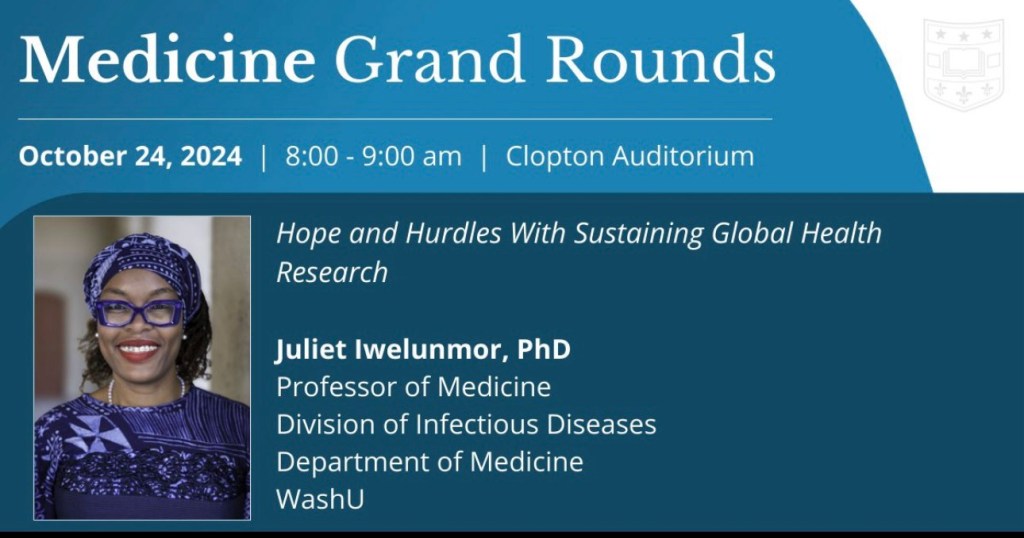 Medicine Grand Rounds

October 24, 2024 | 8:00 - 9:00 am | Clopton Auditorium

Hope and Hurdles With Sustaining Global Health Research

Juliet Iwelunmor, PhD
Professor of Medicine
Division of Infectious Diseases
Department of Medicine
WashU